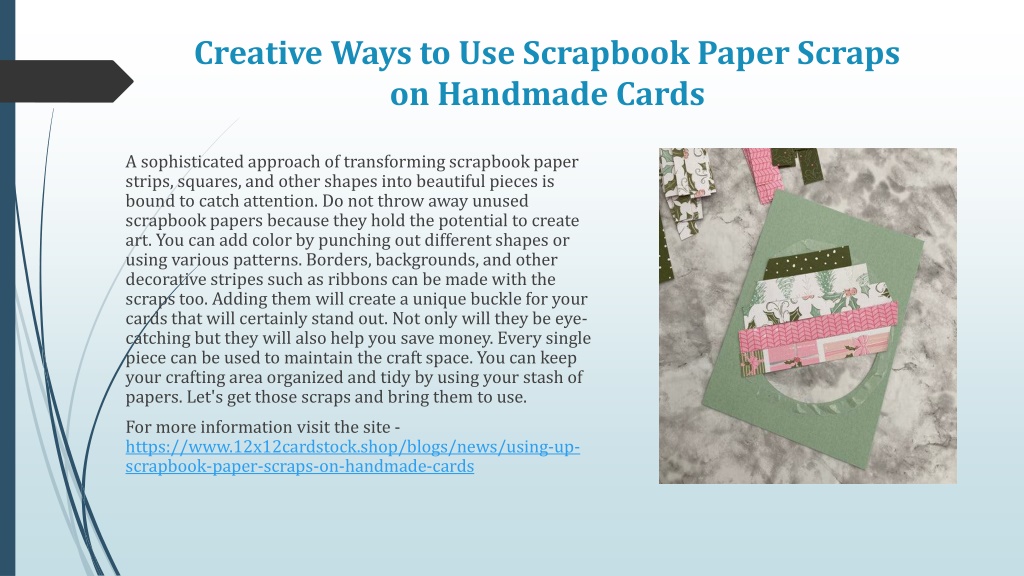 Creative Ways to Use Scrapbook Paper Scraps on Handmade Cards

A sophisticated approach of transforming scrapbook paper strips, squares, and other shapes into beautiful pieces is bound to catch attention. Do not throw away unused scrapbook papers because they hold the potential to create art. You can add color by punching out different shapes or using various patterns. Borders, backgrounds, and other decorative stripes such as ribbons can be made with the scraps too. Adding them will create a unique buckle for your cards that will certainly stand out. Not only will they be eye-catching but they will also help you save money. Every single piece can be used to maintain the craft space. You can keep your crafting area organized and tidy by using your stash of papers. Let's get those scraps and bring them to use.

For more information visit the site - https://www.12x12cardstock.shop/blogs/news/using-up-scrapbook-paper-scraps-on-handmade-cards